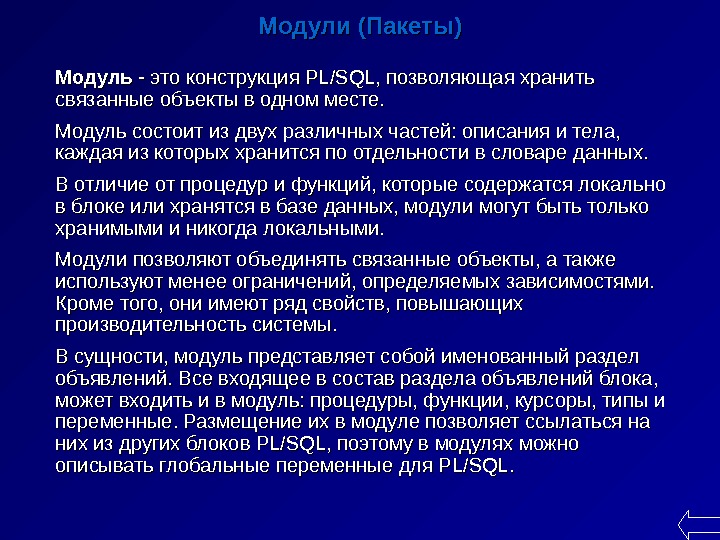 Модули (Пакеты)

Модуль - это конструкция PL/SQL, позволяющая хранить связанные объекты в одном месте.

Модуль состоит из двух различных частей: описания и тела, каждая из которых хранится по отдельности в словаре данных.

В отличие от процедур и функций, которые содержатся локально в блоке или хранятся в базе данных, модули могут быть только хранимыми и никогда локальными.

Модули позволяют объединять связанные объекты, а также используют менее ограничений, определяемых зависимостями. Кроме того, они имеют ряд свойств, повышающих производительность системы.

В сущности, модуль представляет собой именованный раздел объявлений. Все входящее в состав раздела объявлений блока, может входить и в модуль: процедуры, функции, курсоры, типы и переменные. Размещение их в модуле позволяет ссылаться на них из других блоков PL/SQL, поэтому в модулях можно описывать глобальные переменные для PL/SQL.